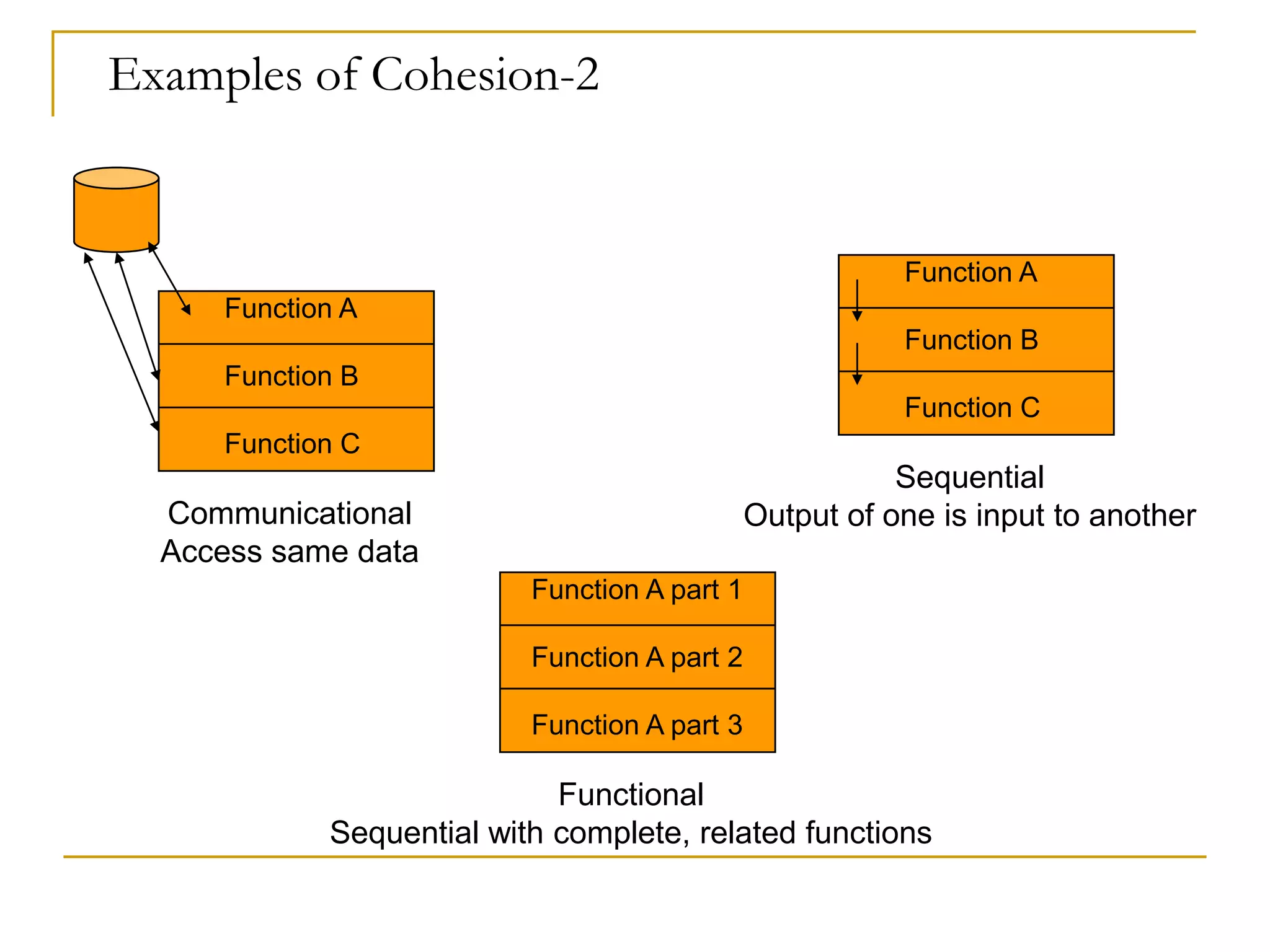 Examples of Cohesion-2

Function A

Function B

Function C

Communicational
Access same data

Function A

Function B

Function C

Sequential
Output of one is input to another

Function A part 1

Function A part 2

Function A part 3

Functional
Sequential with complete, related functions